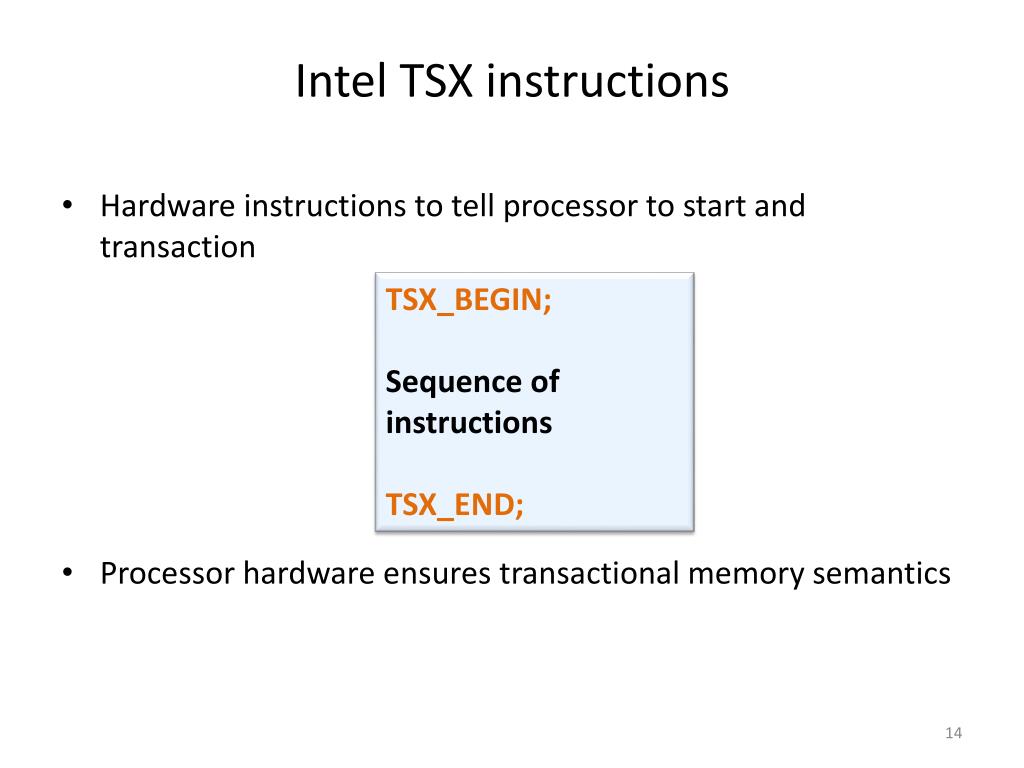 Intel TSX instructions

• Hardware instructions to tell processor to start and transaction

TSX_BEGIN;

Sequence of instructions

TSX_END;

• Processor hardware ensures transactional memory semantics

14